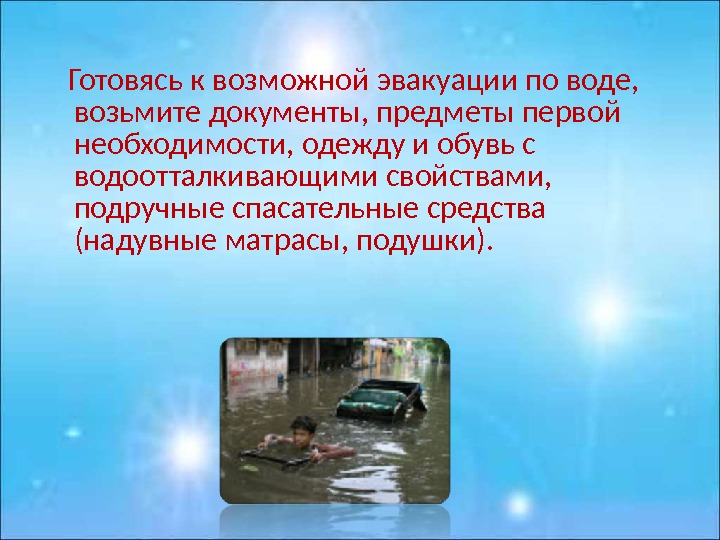 Готовясь к возможной эвакуации по воде, возьмите документы, предметы первой необходимости, одежду и обувь с водоотталкивающими свойствами, подручные спасательные средства (надувные матрасы, подушки).